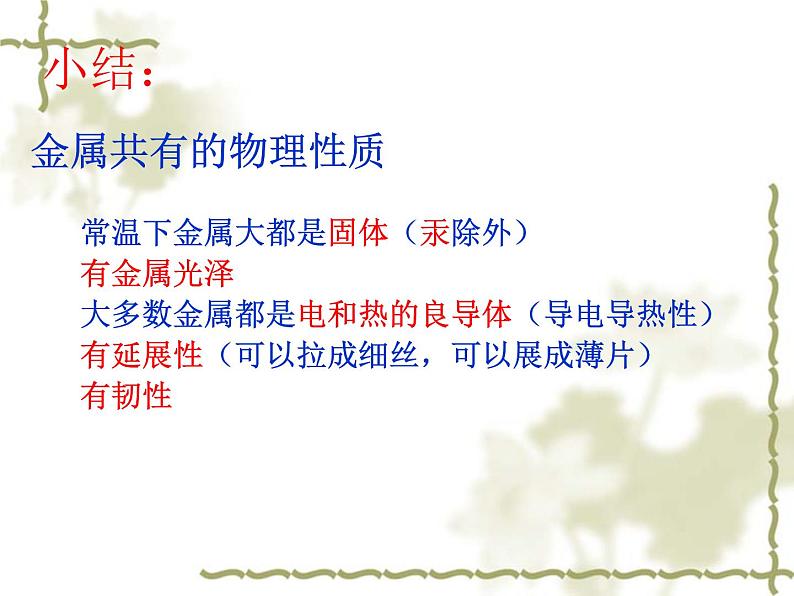 小结：

金属共有的物理性质

常温下金属大都是固体（汞除外）
有金属光泽
大多数金属都是电和热的良导体（导电导热性）
有延展性（可以拉成细丝，可以展成薄片）
有韧性